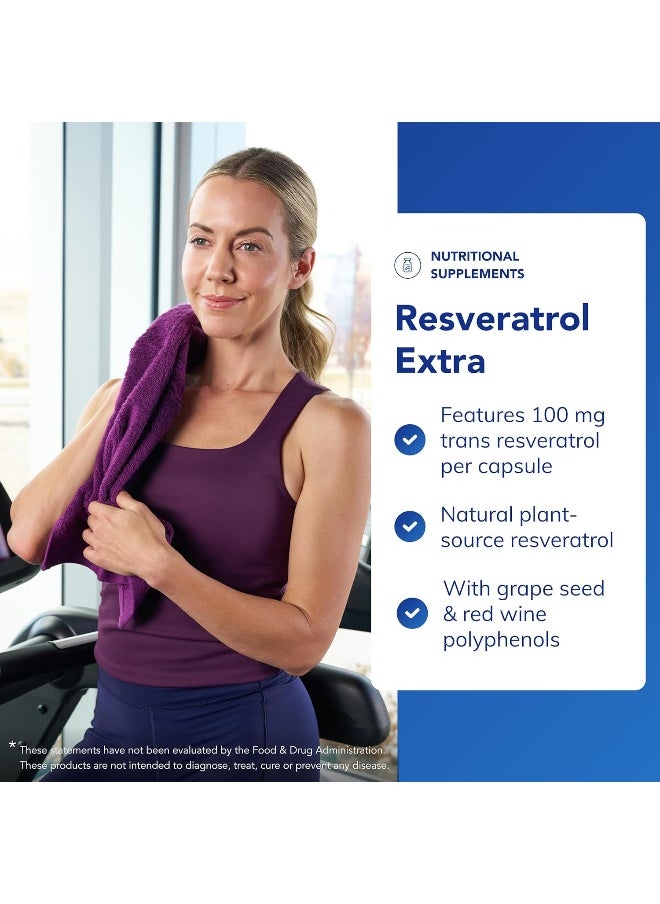 NUTRITIONAL SUPPLEMENTS

Resveratrol Extra

Features 100 mg trans resveratrol per capsule

Natural plant-source resveratrol

With grape seed & red wine polyphenols

*These statements have not been evaluated by the Food & Drug Administration. These products are not intended to diagnose, treat, cure or prevent any disease.